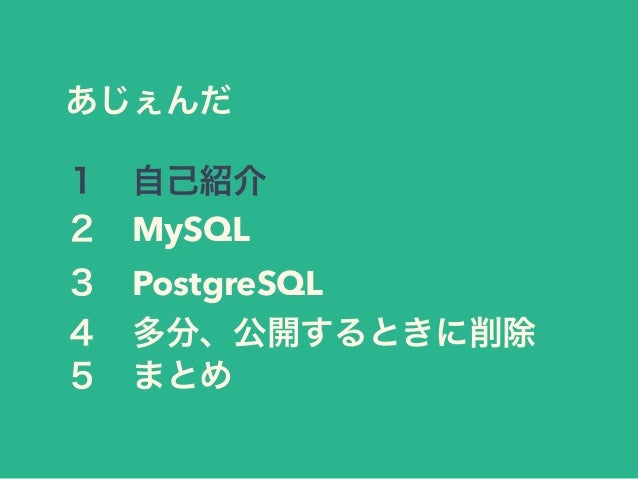 あじぇんだ

1　自己紹介
2　MySQL
3　PostgreSQL
4　多分、公開するときに削除
5　まとめ